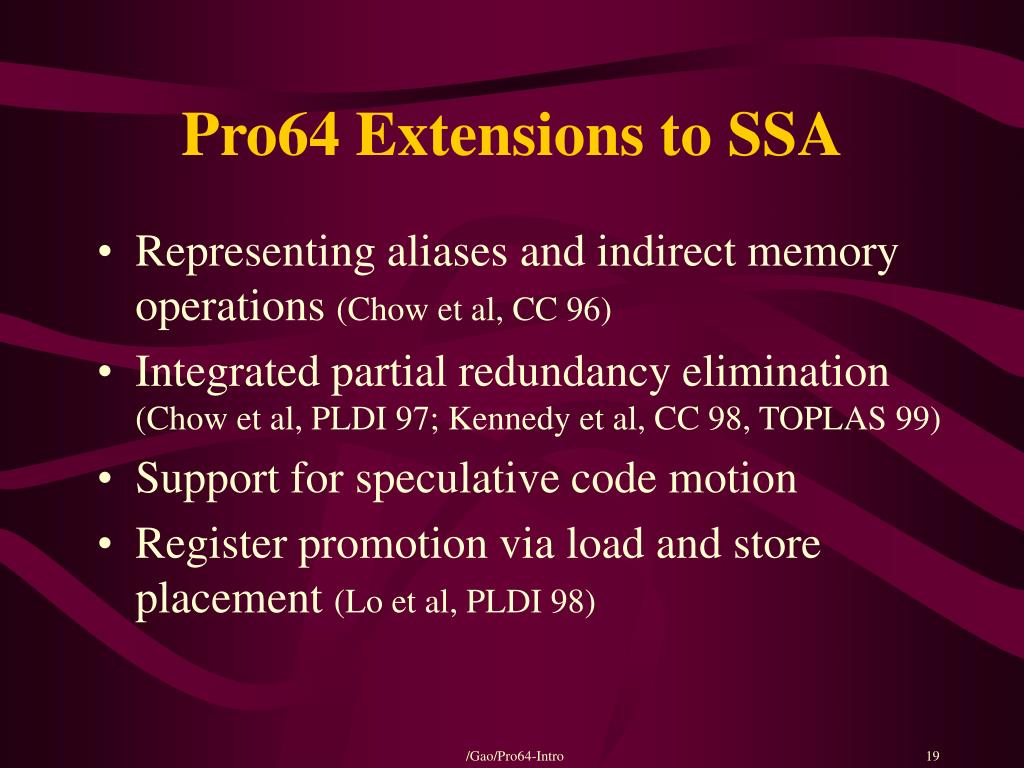 Pro64 Extensions to SSA

• Representing aliases and indirect memory operations (Chow et al, CC 96)
• Integrated partial redundancy elimination (Chow et al, PLDI 97; Kennedy et al, CC 98, TOPLAS 99)
• Support for speculative code motion
• Register promotion via load and store placement (Lo et al, PLDI 98)

/Gao/Pro64-Intro

19